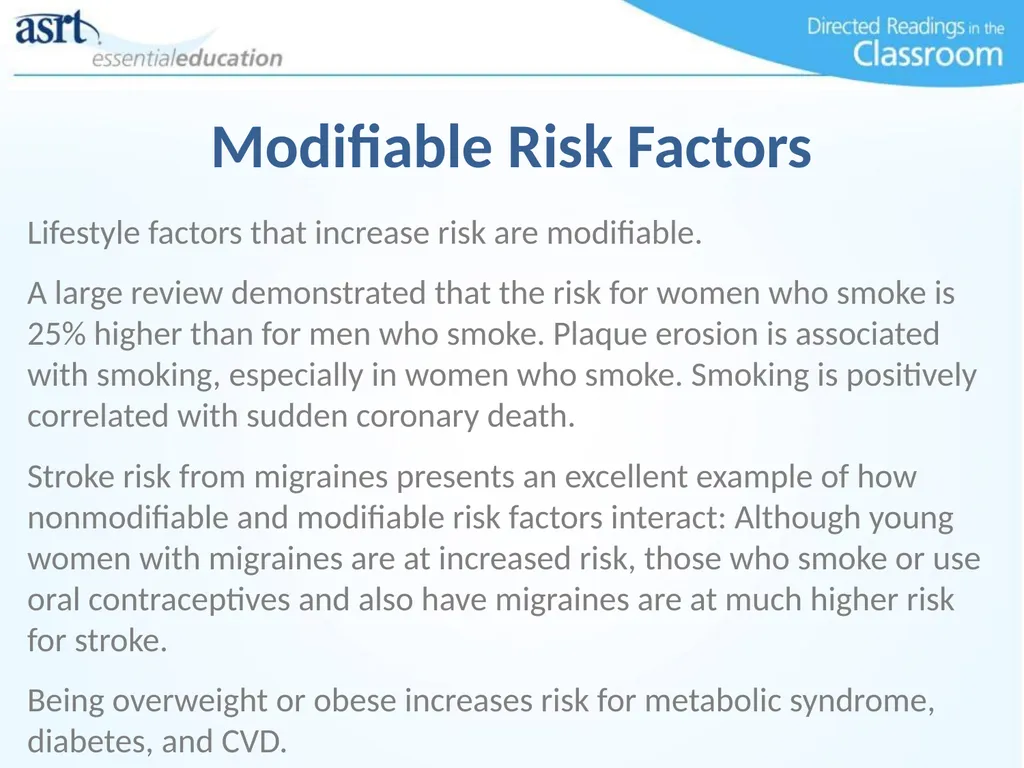 asrt
essentialeducation

Directed Readings in the Classroom

Modifiable Risk Factors

Lifestyle factors that increase risk are modifiable.

A large review demonstrated that the risk for women who smoke is 25% higher than for men who smoke. Plaque erosion is associated with smoking, especially in women who smoke. Smoking is positively correlated with sudden coronary death.

Stroke risk from migraines presents an excellent example of how nonmodifiable and modifiable risk factors interact: Although young women with migraines are at increased risk, those who smoke or use oral contraceptives and also have migraines are at much higher risk for stroke.

Being overweight or obese increases risk for metabolic syndrome, diabetes, and CVD.